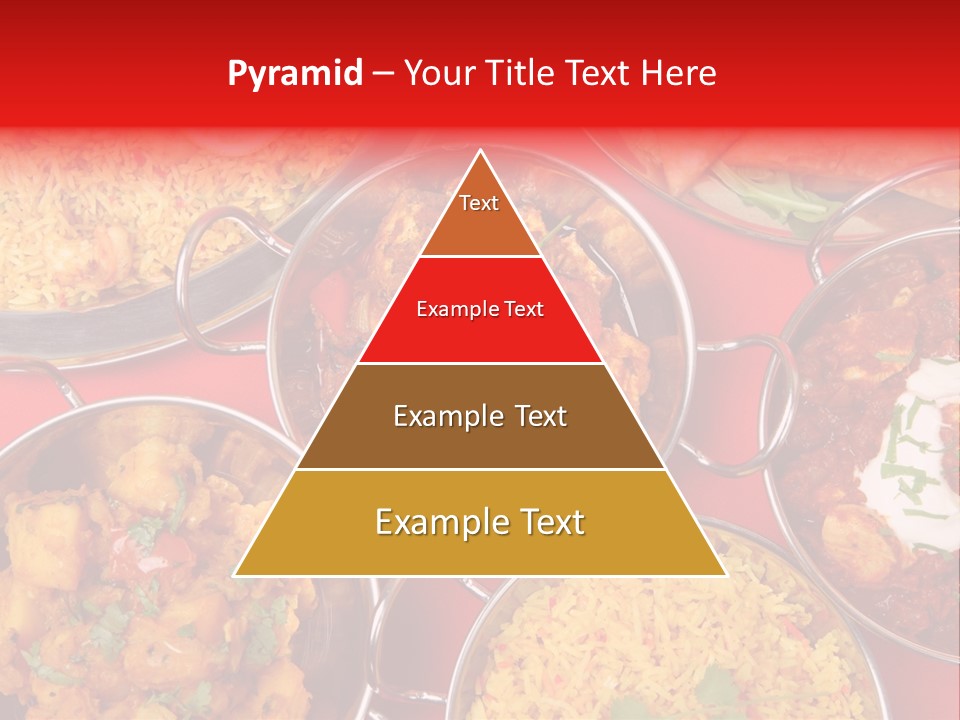 Pyramid – Your Title Text Here

Text

Example Text

Example Text

Example Text